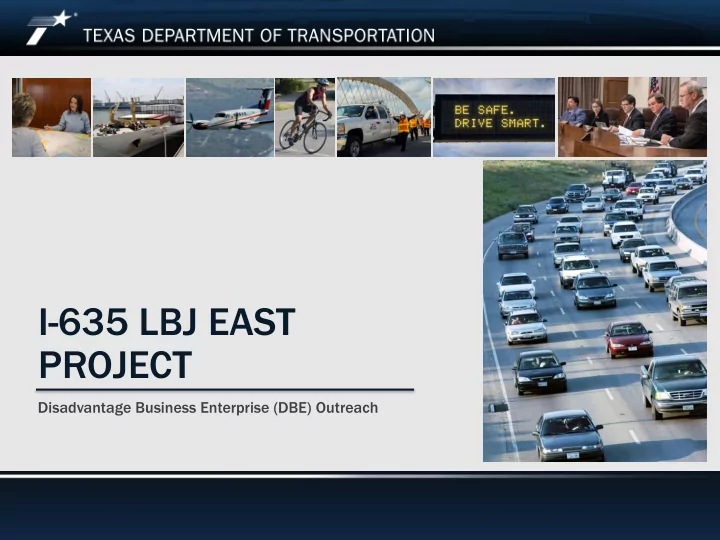 TEXAS DEPARTMENT OF TRANSPORTATION

BE SAFE.
DRIVE SMART.

I-635 LBJ EAST PROJECT

Disadvantage Business Enterprise (DBE) Outreach